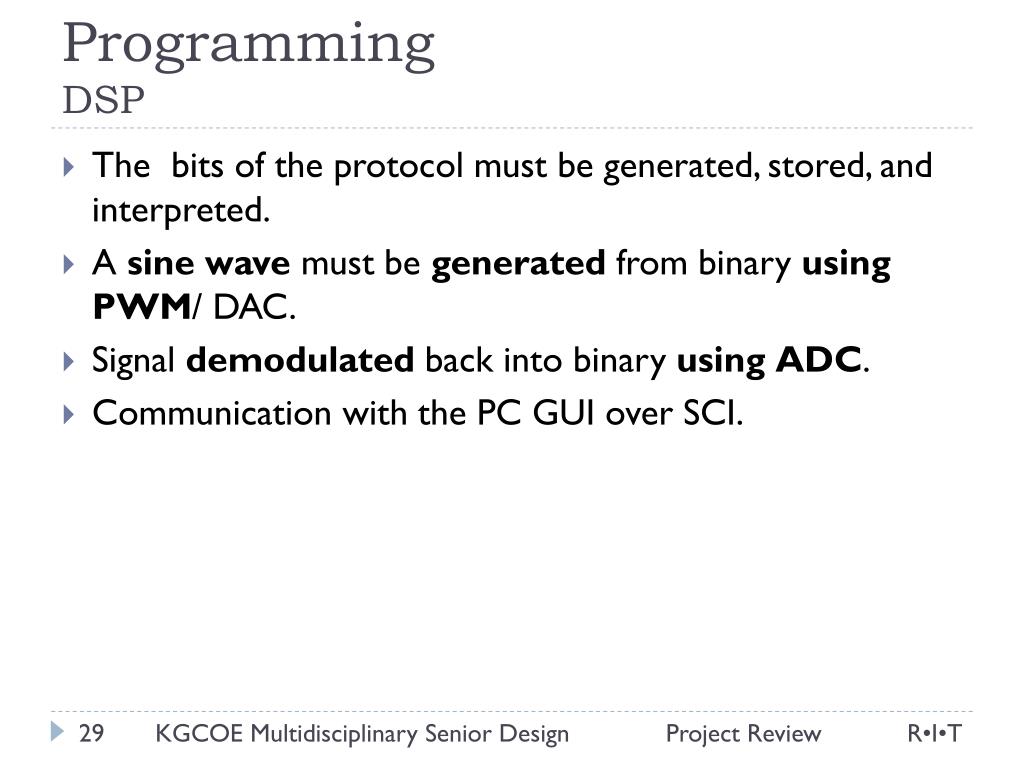 Programming
DSP

The bits of the protocol must be generated, stored, and interpreted.

A sine wave must be generated from binary using PWM/ DAC.

Signal demodulated back into binary using ADC.

Communication with the PC GUI over SCI.

29 KGCOE Multidisciplinary Senior Design Project Review R•I•T